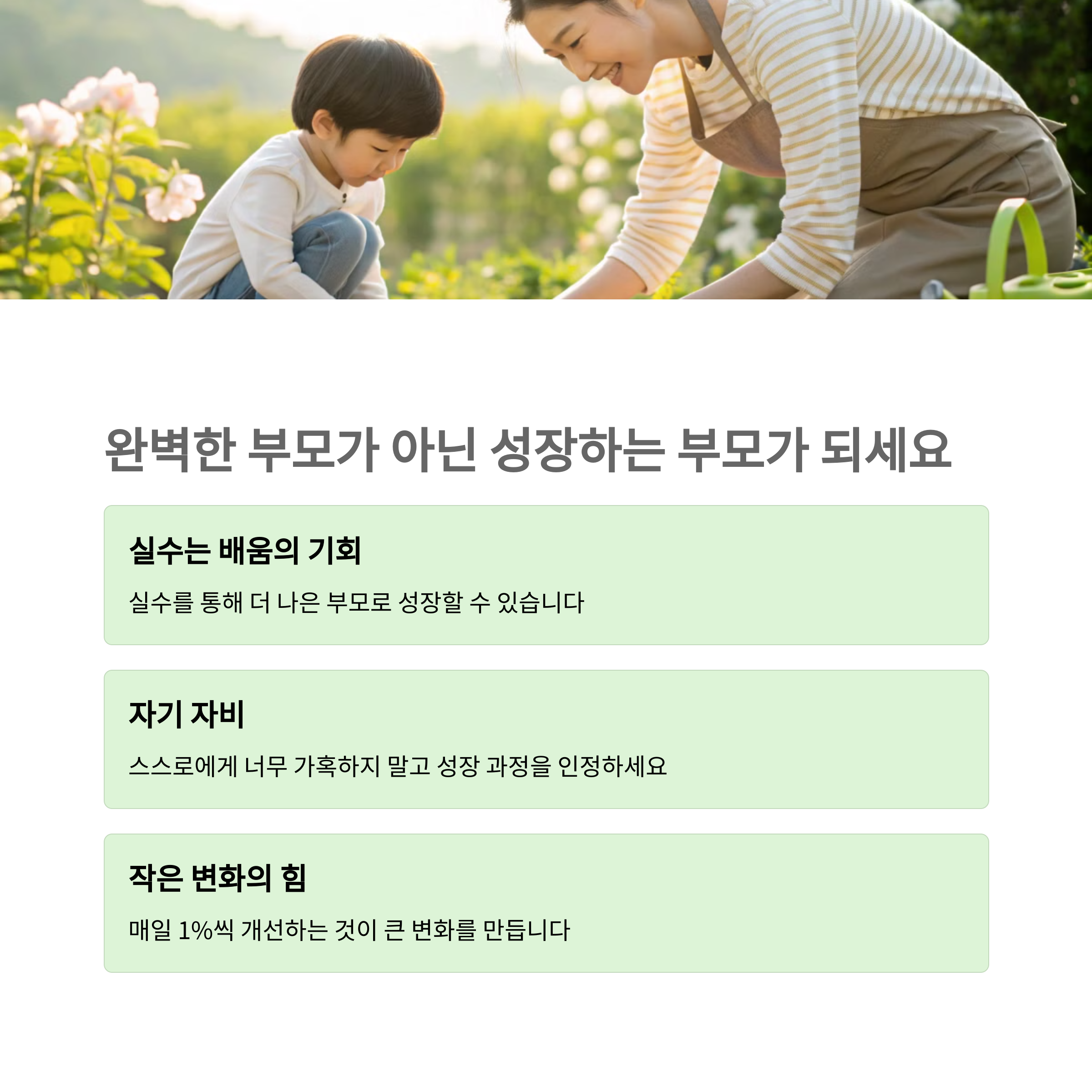 완벽한 부모가 아닌 성장하는 부모가 되세요

실수는 배움의 기회

실수를 통해 더 나은 부모로 성장할 수 있습니다

자기 자비

스스로에게 너무 가혹하지 말고 성장 과정을 인정하세요

작은 변화의 힘

매일 1%씩 개선하는 것이 큰 변화를 만듭니다